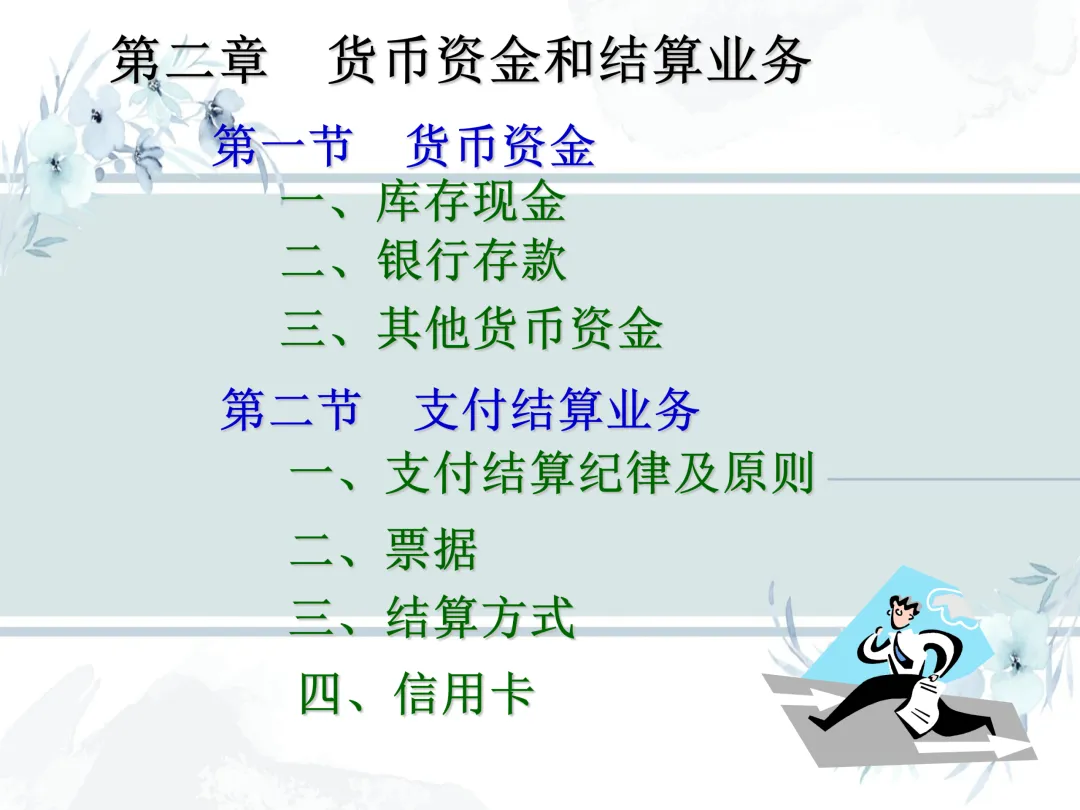 第二章　货币资金和结算业务

第一节　货币资金

一、库存现金

二、银行存款

三、其他货币资金

第二节　支付结算业务

一、支付结算纪律及原则

二、票据

三、结算方式

四、信用卡